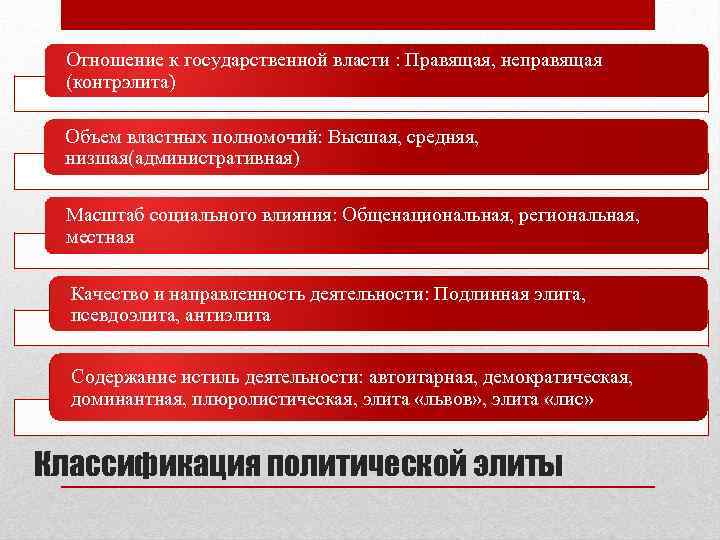 Отношение к государственной власти : Правящая, неправящая (контрэлита)

Объем властных полномочий: Высшая, средняя, низшая(административная)

Масштаб социального влияния: Общенациональная, региональная, местная

Качество и направленность деятельности: Подлинная элита, псевдоэлита, антиэлита

Содержание истиль деятельности: автоитарная, демократическая, доминантная, плюролистическая, элита «львов», элита «лис»

Классификация политической элиты